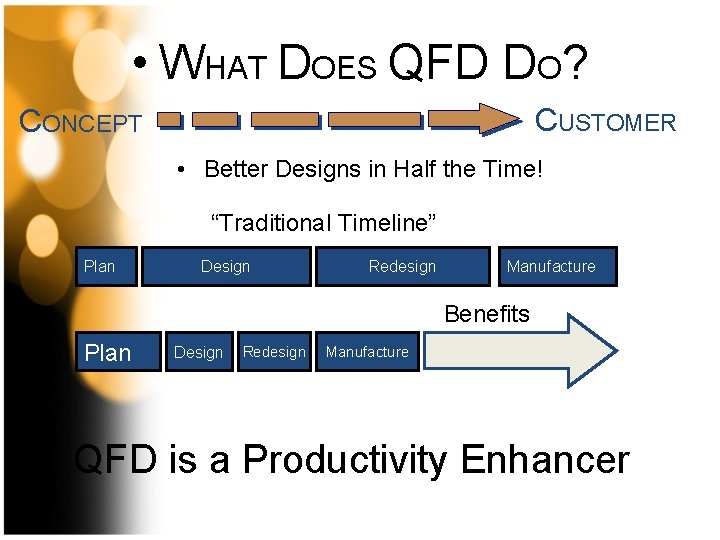 • WHAT DOES QFD DO?

CONCEPT CUSTOMER

• Better Designs in Half the Time!

“Traditional Timeline”

Plan Design Redesign Manufacture

Benefits

Plan Design Redesign Manufacture

QFD is a Productivity Enhancer